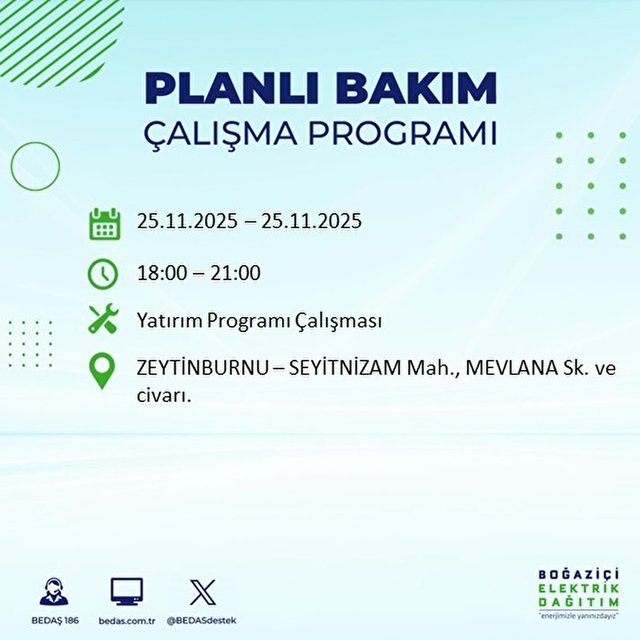 PLANLI BAKIM
ÇALIŞMA PROGRAMI

25.11.2025 – 25.11.2025

18:00 – 21:00

Yatırım Programı Çalışması

ZEYTİNBURNU – SEYİTNİZAM Mah., MEVLANA Sk. ve civarı.

BEDAŞ 186
bedas.com.tr
@BEDASdestek

BOĞAZİÇİ
ELEKTRİK
DAĞITIM
"enerjimizle yanınızdayız"